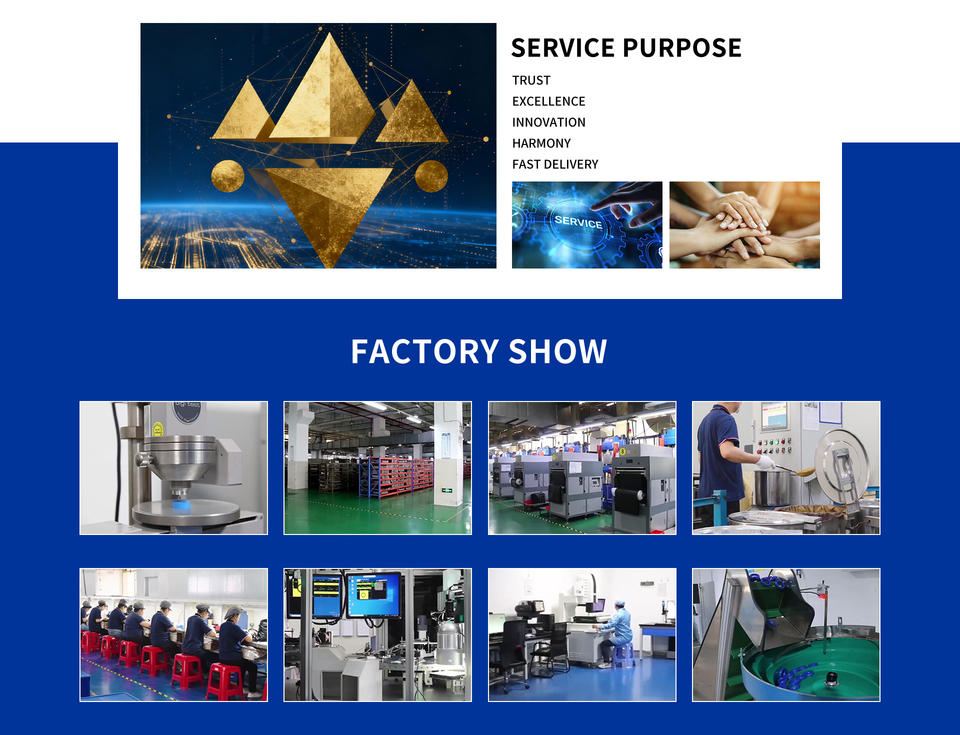 SERVICE PURPOSE

TRUST
EXCELLENCE
INNOVATION
HARMONY
FAST DELIVERY

SERVICE

FACTORY SHOW